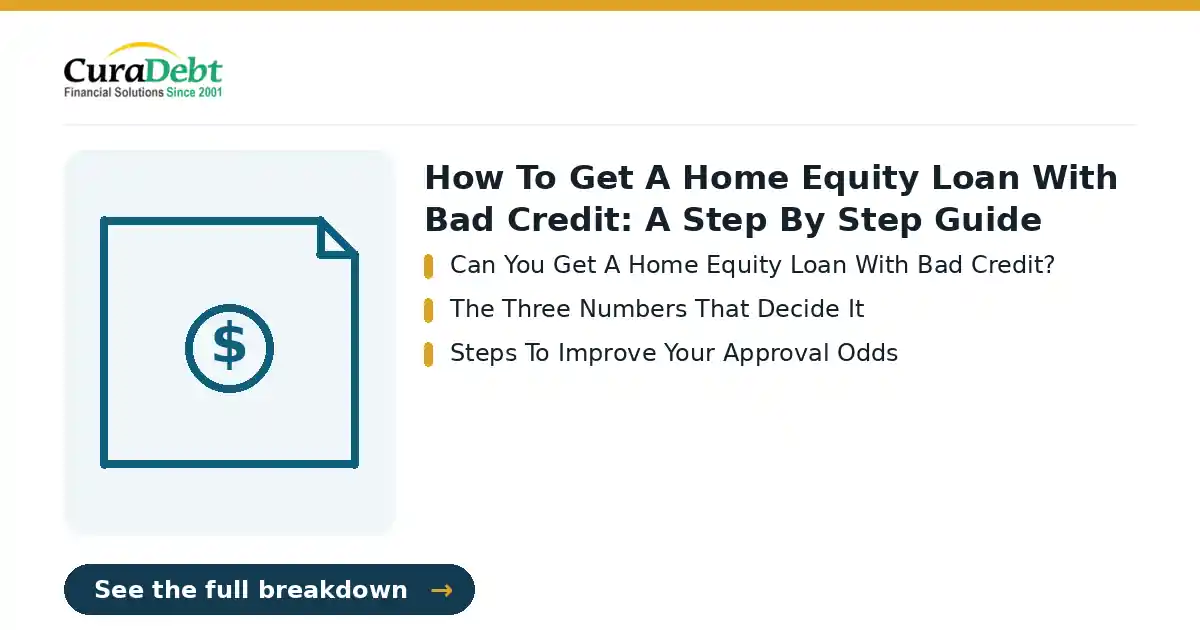 CuraDebt
Financial Solutions Since 2001

$

How To Get A Home Equity Loan With Bad Credit: A Step By Step Guide

Can You Get A Home Equity Loan With Bad Credit?

The Three Numbers That Decide It

Steps To Improve Your Approval Odds

See the full breakdown →